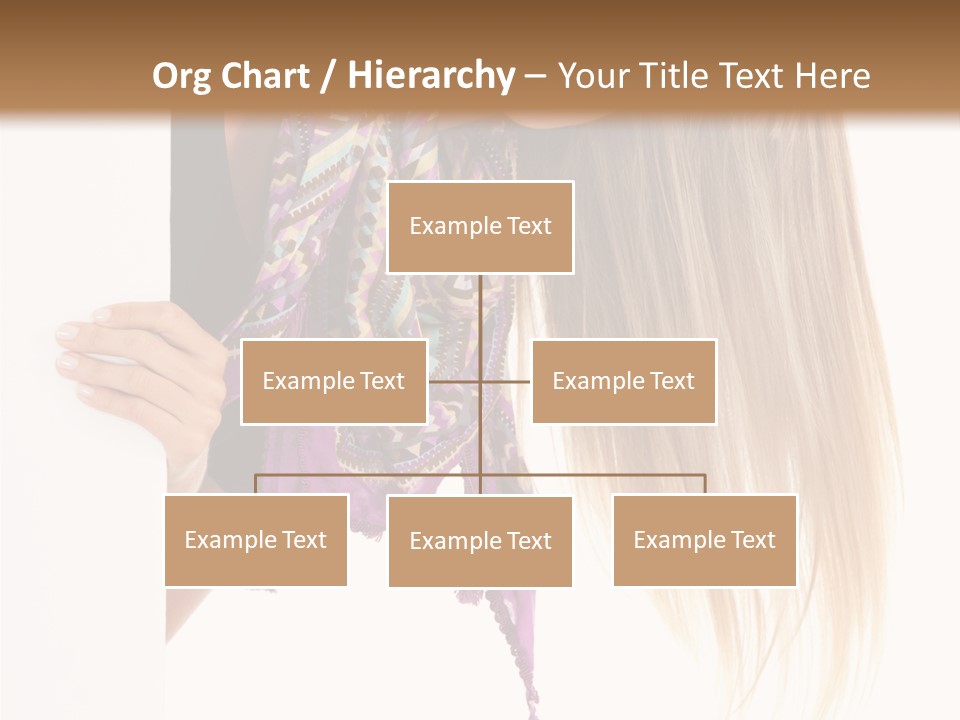 Org Chart / Hierarchy – Your Title Text Here

Example Text

Example Text

Example Text

Example Text

Example Text

Example Text